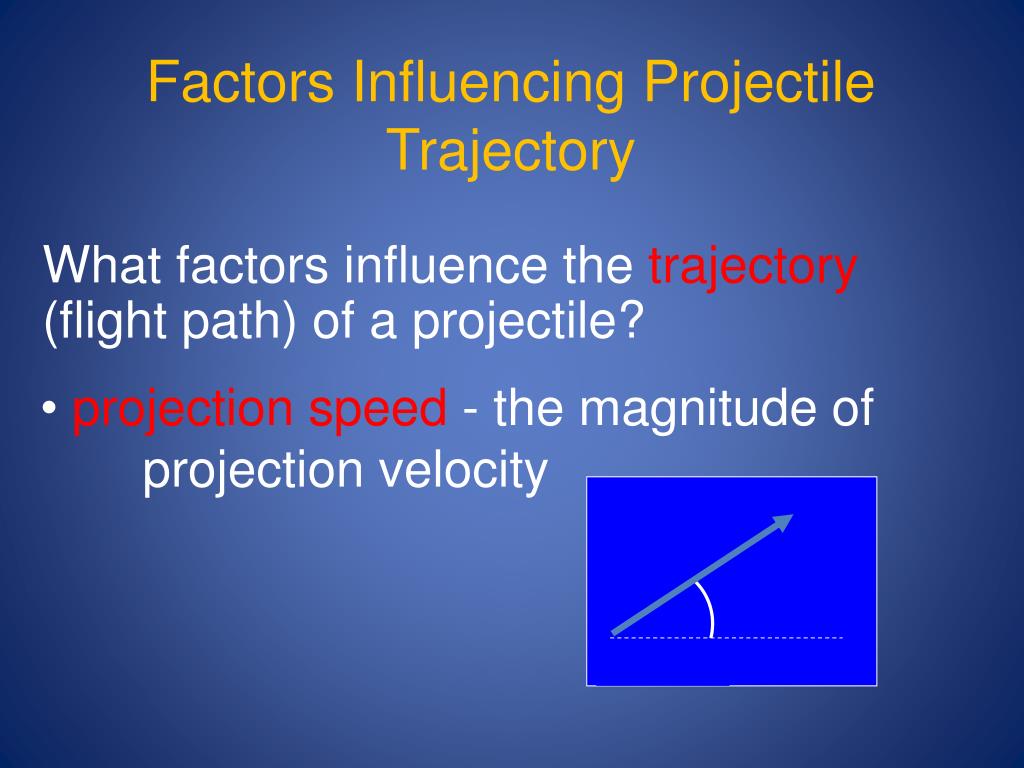 Factors Influencing Projectile Trajectory

What factors influence the trajectory (flight path) of a projectile?

• projection speed - the magnitude of projection velocity